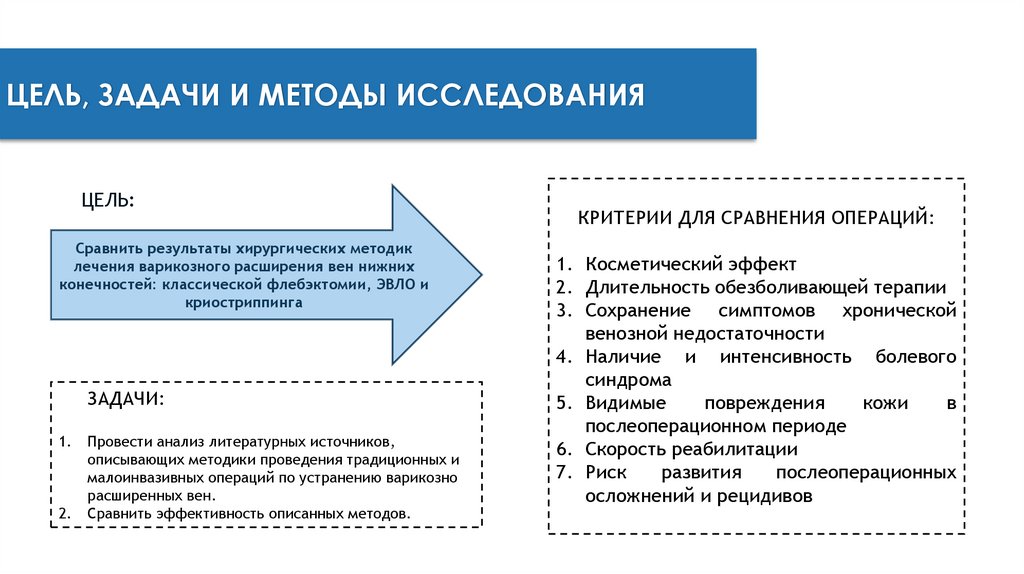 ЦЕЛЬ, ЗАДАЧИ И МЕТОДЫ ИССЛЕДОВАНИЯ

ЦЕЛЬ:

Сравнить результаты хирургических методик лечения варикозного расширения вен нижних конечностей: классической флебэктомии, ЭВЛО и криостриппинга

ЗАДАЧИ:

1. Провести анализ литературных источников, описывающих методики проведения традиционных и малоинвазивных операций по устранению варикозно расширенных вен.
2. Сравнить эффективность описанных методов.

КРИТЕРИИ ДЛЯ СРАВНЕНИЯ ОПЕРАЦИЙ:

1. Косметический эффект
2. Длительность обезболивающей терапии
3. Сохранение симптомов хронической венозной недостаточности
4. Наличие и интенсивность болевого синдрома
5. Видимые повреждения кожи в послеоперационном периоде
6. Скорость реабилитации
7. Риск развития послеоперационных осложнений и рецидивов